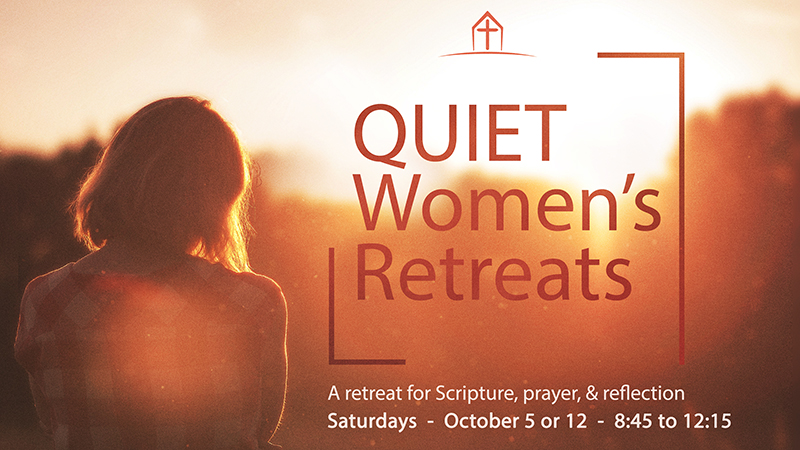 QUIET Women's Retreats

A retreat for Scripture, prayer, & reflection
Saturdays - October 5 or 12 - 8:45 to 12:15